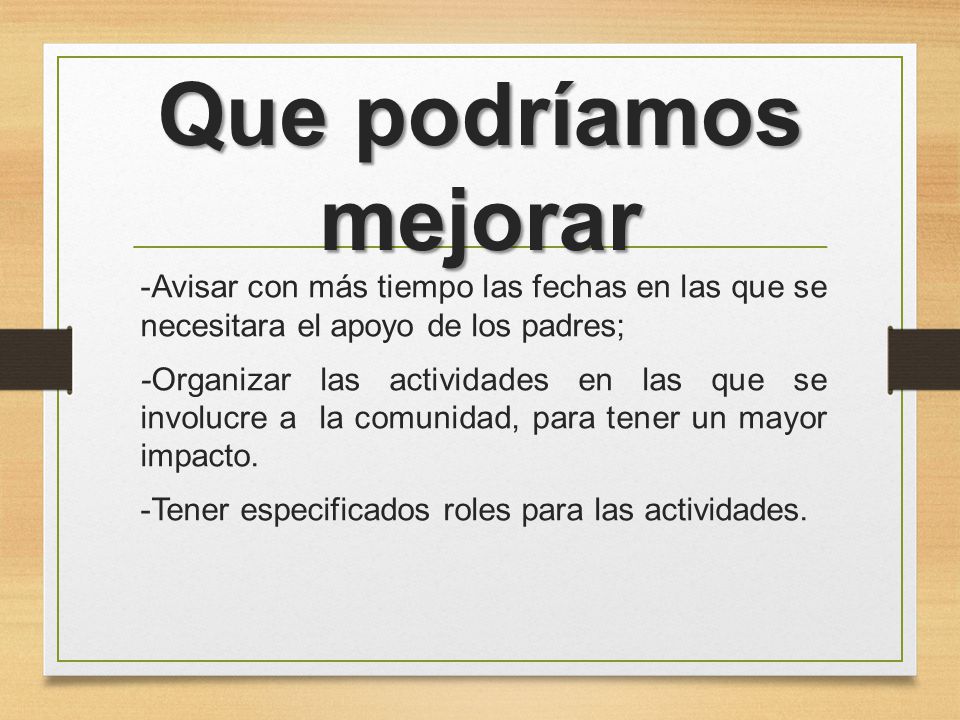 Que podríamos mejorar

-Avisar con más tiempo las fechas en las que se necesitara el apoyo de los padres;

-Organizar las actividades en las que se involucre a la comunidad, para tener un mayor impacto.

-Tener especificados roles para las actividades.